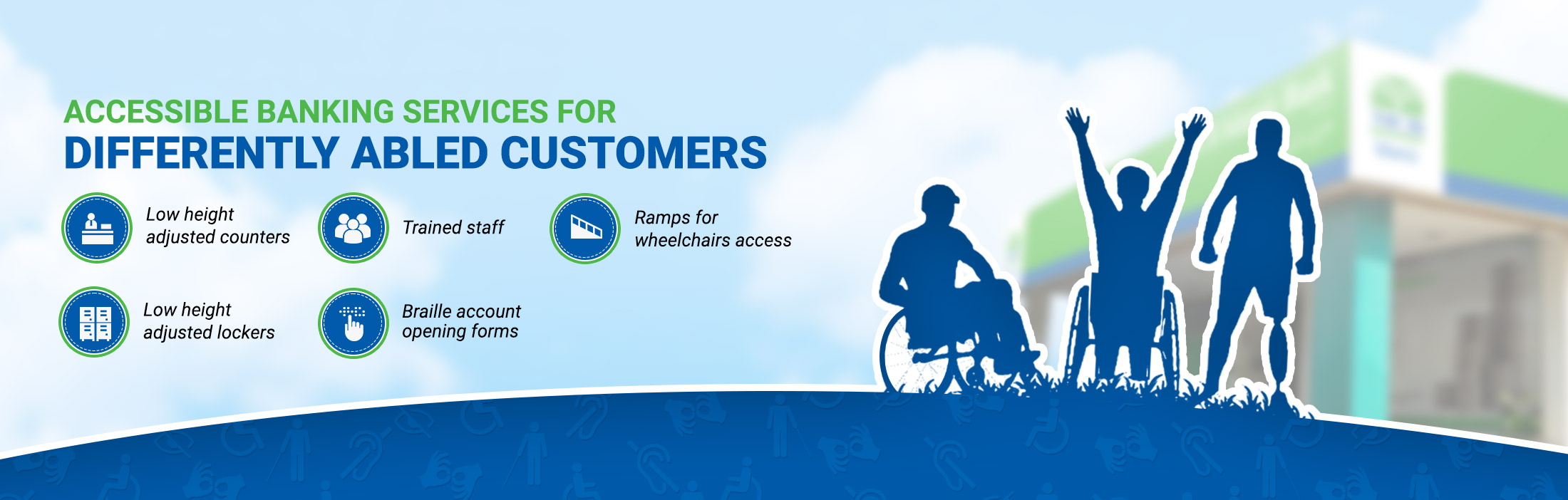 ACCESSIBLE BANKING SERVICES FOR
DIFFERENTLY ABLED CUSTOMERS

Low height adjusted counters

Trained staff

Ramps for wheelchairs access

Low height adjusted lockers

Braille account opening forms